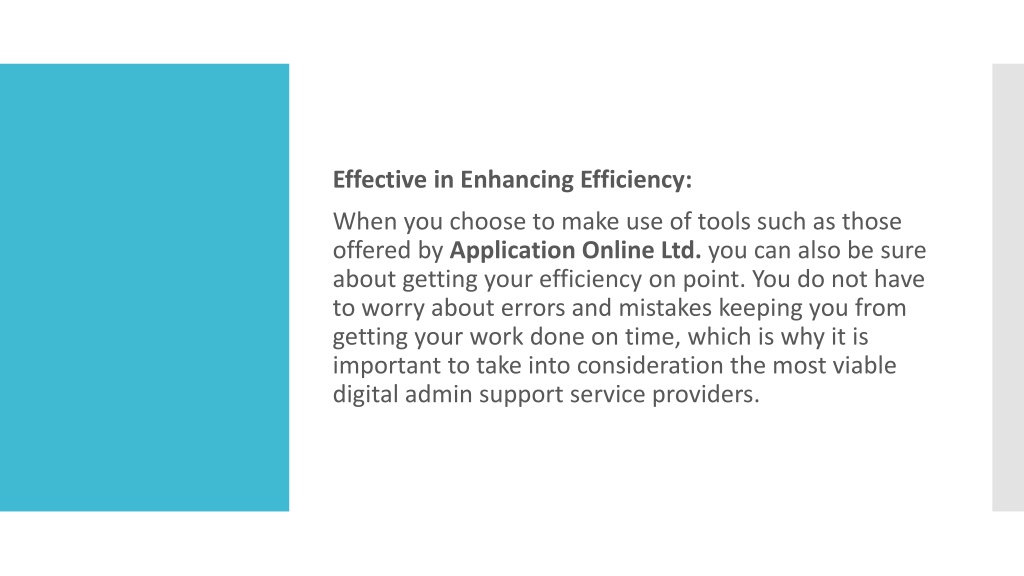 Effective in Enhancing Efficiency:

When you choose to make use of tools such as those offered by Application Online Ltd. you can also be sure about getting your efficiency on point. You do not have to worry about errors and mistakes keeping you from getting your work done on time, which is why it is important to take into consideration the most viable digital admin support service providers.